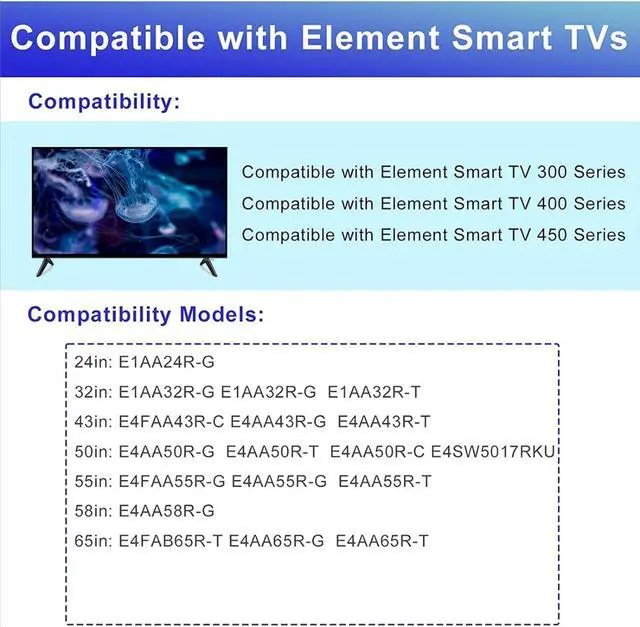 Compatible with Element Smart TVs

Compatibility:

Compatible with Element Smart TV 300 Series
Compatible with Element Smart TV 400 Series
Compatible with Element Smart TV 450 Series

Compatibility Models:

24in: E1AA24R-G
32in: E1AA32R-G E1AA32R-G E1AA32R-T
43in: E4FAA43R-C E4AA43R-G E4AA43R-T
50in: E4AA50R-G E4AA50R-T E4AA50R-C E4SW5017RKU
55in: E4FAA55R-G E4AA55R-G E4AA55R-T
58in: E4AA58R-G
65in: E4FAB65R-T E4AA65R-G E4AA65R-T